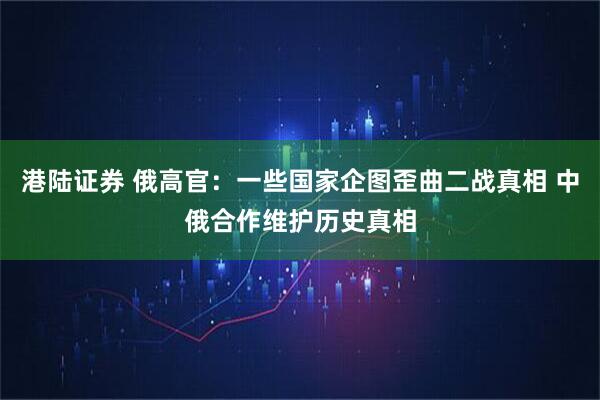 港陆证券 俄高官：一些国家企图歪曲二战真相 中俄合作维护历史真相